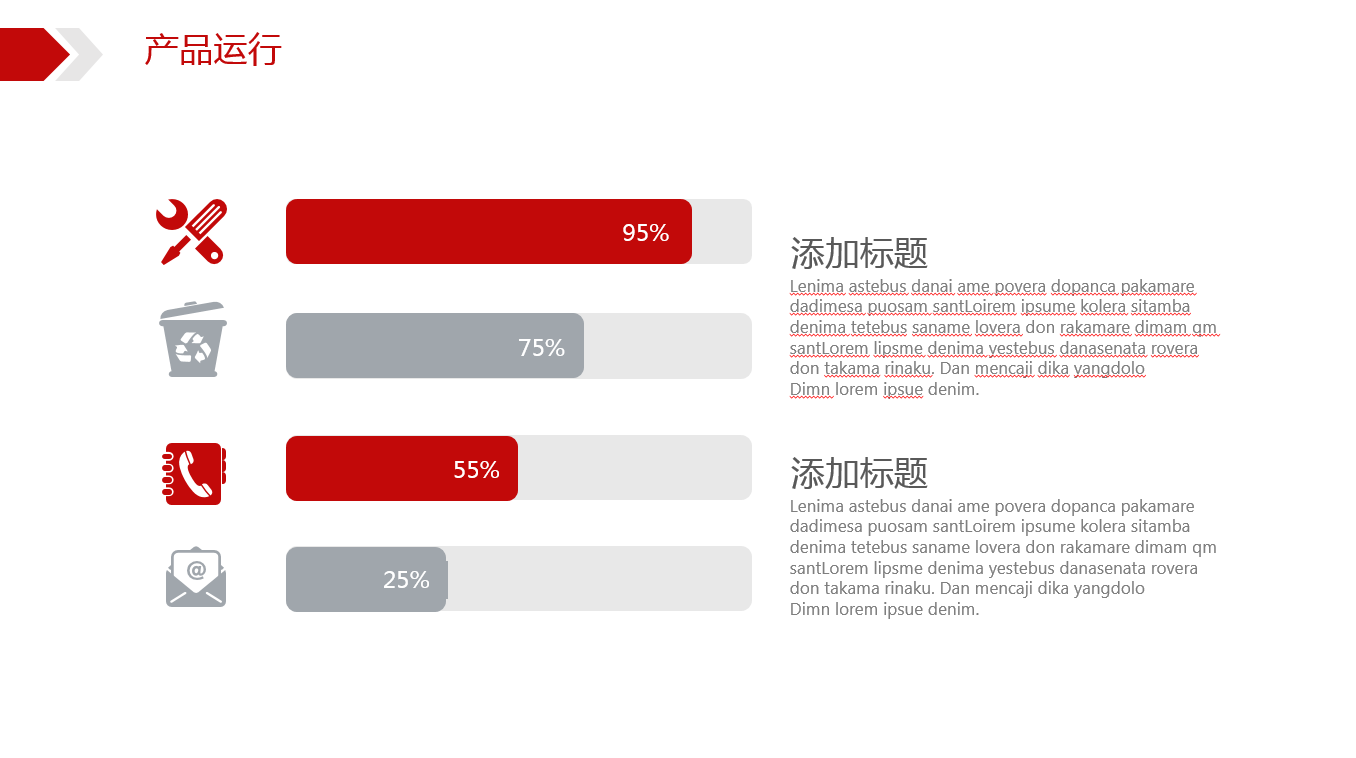 产品运行

95%

75%

55%

25%

添加标题
Lenima astebus danai ame povera dopanca pakamare dadimesa puosam santLoirem ipsume kolera sitamba denima tetebus saname lovera don rakamare dimam qm santLorem lipsme denima yestebus danasenata rovera don takama rinaku. Dan mencaji dika yangdolo Dimn lorem ipsue denim.

添加标题
Lenima astebus danai ame povera dopanca pakamare dadimesa puosam santLoirem ipsume kolera sitamba denima tetebus saname lovera don rakamare dimam qm santLorem lipsme denima yestebus danasenata rovera don takama rinaku. Dan mencaji dika yangdolo Dimn lorem ipsue denim.